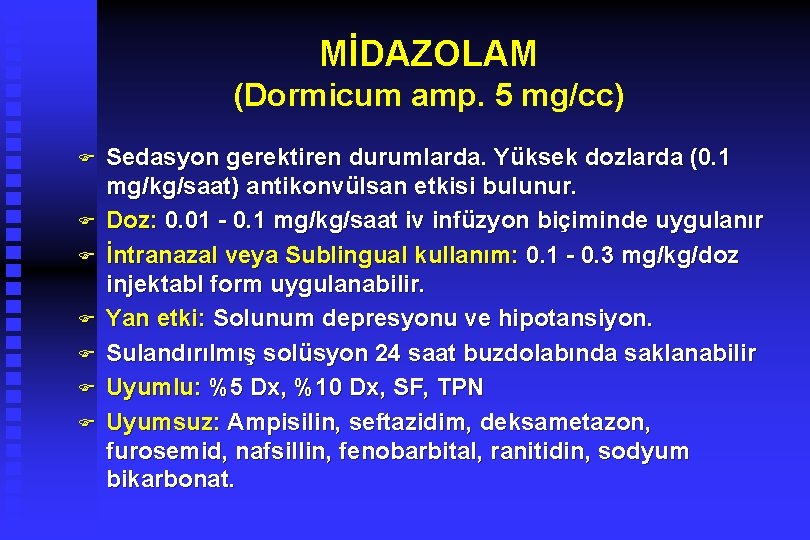 MİDAZOLAM
(Dormicum amp. 5 mg/cc)

Sedasyon gerektiren durumlarda. Yüksek dozlarda (0.1 mg/kg/saat) antikonvülsan etkisi bulunur.

Doz: 0.01 - 0.1 mg/kg/saat iv infüzyon biçiminde uygulanır

İntranazal veya Sublingual kullanım: 0.1 - 0.3 mg/kg/doz injektabl form uygulanabilir.

Yan etki: Solunum depresyonu ve hipotansiyon.

Sulandırılmış solüsyon 24 saat buzdolabında saklanabilir

Uyumlu: %5 Dx, %10 Dx, SF, TPN

Uyumsuz: Ampisilin, seftazidim, deksametazon, furosemid, nafsillin, fenobarbital, ranitidin, sodyum bikarbonat.